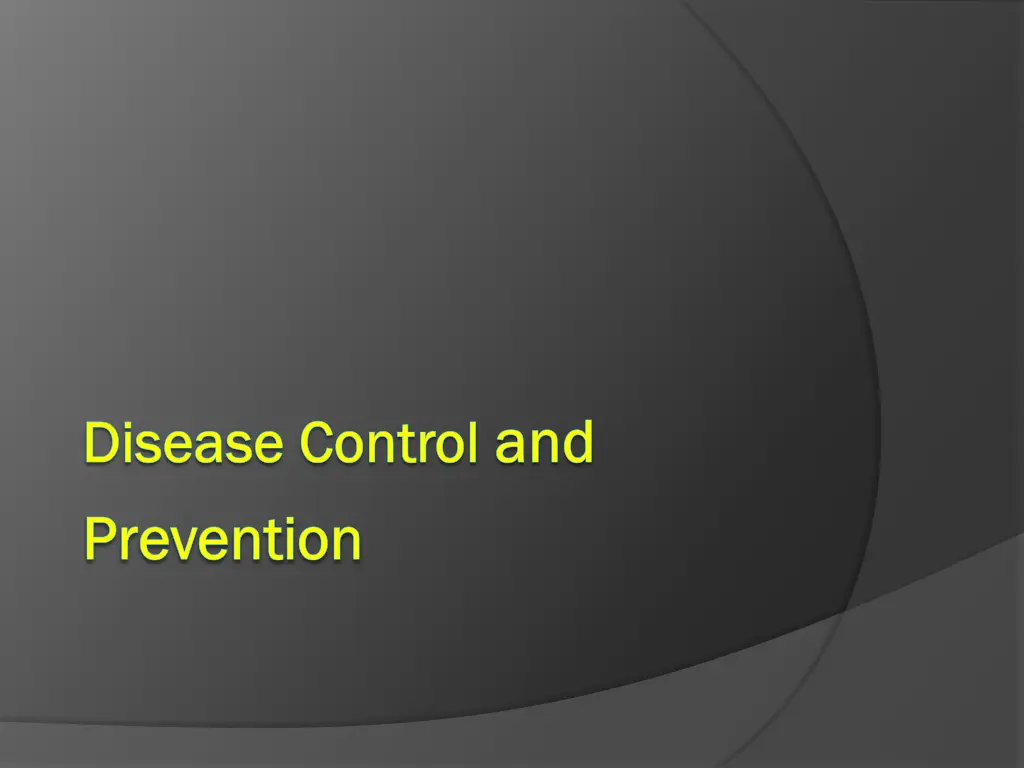 Disease Control and
Prevention